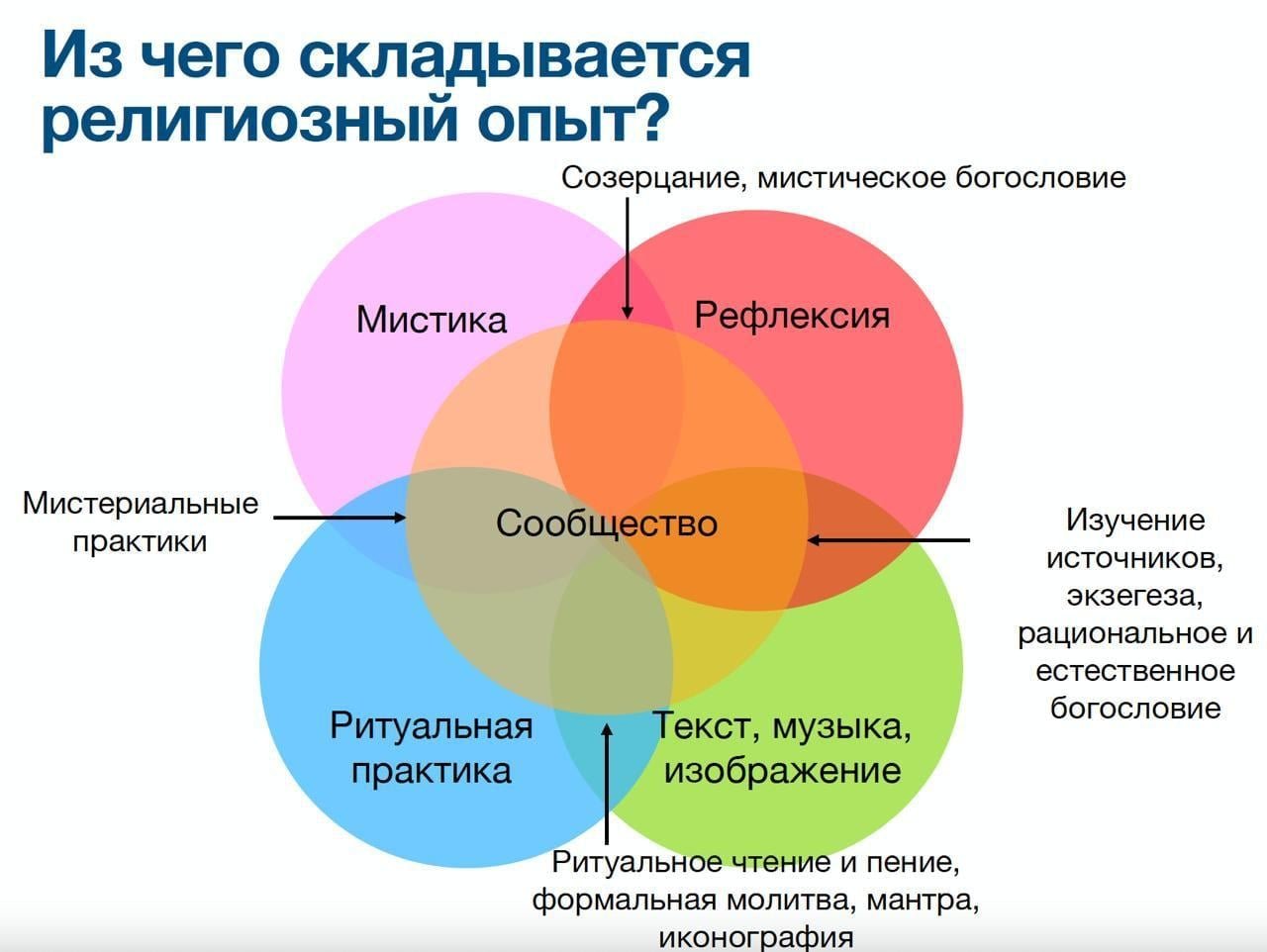 Из чего складывается религиозный опыт?

Созерцание, мистическое богословие

Мистика

Рефлексия

Мистериальные практики

Сообщество

Изучение источников, экзегеза, рациональное и естественное богословие

Ритуальная практика

Текст, музыка, изображение

Ритуальное чтение и пение, формальная молитва, мантра, иконография